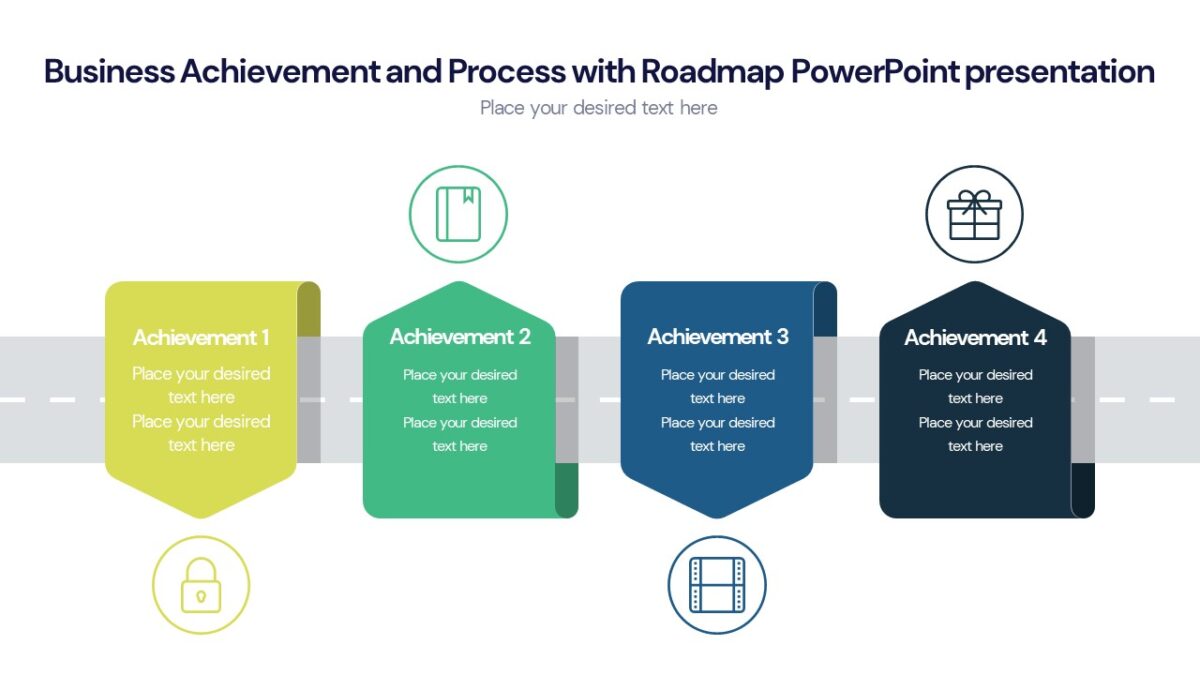 Business Achievement and Process with Roadmap PowerPoint presentation

Place your desired text here

Achievement 1

Place your desired text here

Place your desired text here

Achievement 2

Place your desired text here

Place your desired text here

Achievement 3

Place your desired text here

Place your desired text here

Achievement 4

Place your desired text here

Place your desired text here